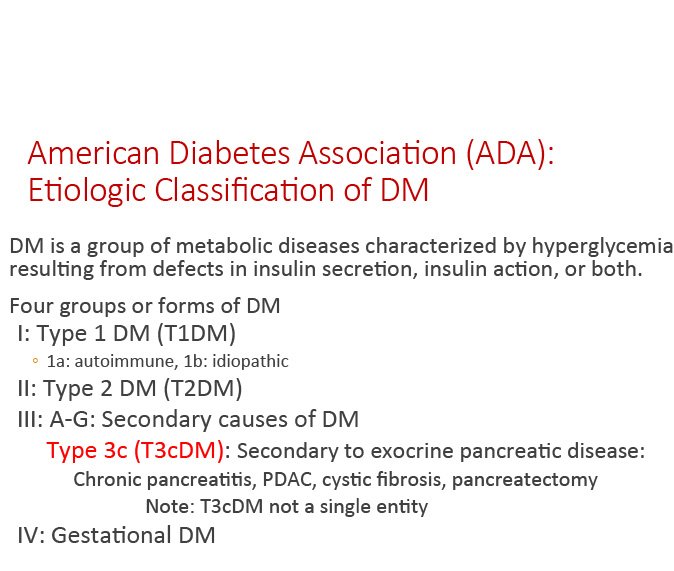 American Diabetes Association (ADA): Etiologic Classification of DM

DM is a group of metabolic diseases characterized by hyperglycemia resulting from defects in insulin secretion, insulin action, or both.

Four groups or forms of DM
I: Type 1 DM (T1DM)
◦ 1a: autoimmune, 1b: idiopathic
II: Type 2 DM (T2DM)
III: A-G: Secondary causes of DM
Type 3c (T3cDM): Secondary to exocrine pancreatic disease:
Chronic pancreatitis, PDAC, cystic fibrosis, pancreatectomy
Note: T3cDM not a single entity
IV: Gestational DM